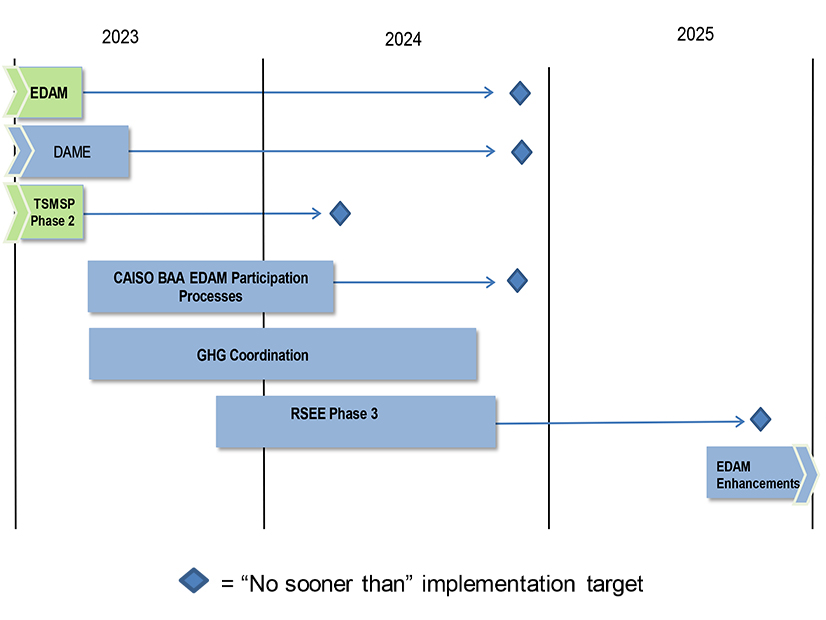 2023

2024

2025

EDAM

DAME

TSMSP Phase 2

CAISO BAA EDAM Participation Processes

GHG Coordination

RSEE Phase 3

EDAM Enhancements

= “No sooner than” implementation target